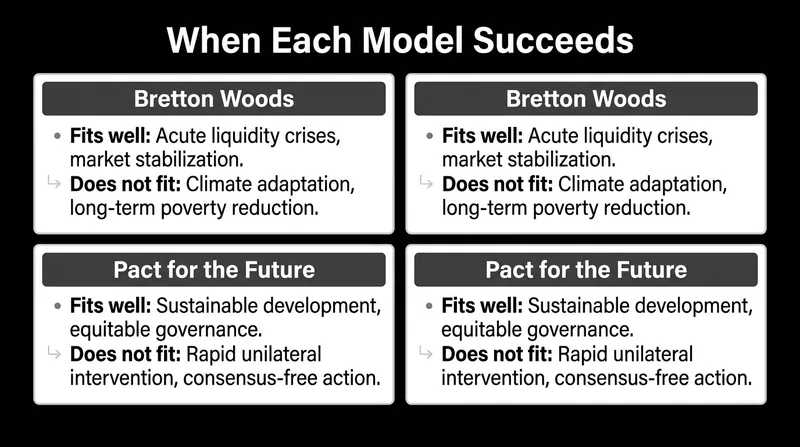 When Each Model Succeeds

Bretton Woods

• Fits well: Acute liquidity crises, market stabilization.
↳ Does not fit: Climate adaptation, long-term poverty reduction.

Bretton Woods

• Fits well: Acute liquidity crises, market stabilization.
↳ Does not fit: Climate adaptation, long-term poverty reduction.

Pact for the Future

• Fits well: Sustainable development, equitable governance.
↳ Does not fit: Rapid unilateral intervention, consensus-free action.

Pact for the Future

• Fits well: Sustainable development, equitable governance.
↳ Does not fit: Rapid unilateral intervention, consensus-free action.